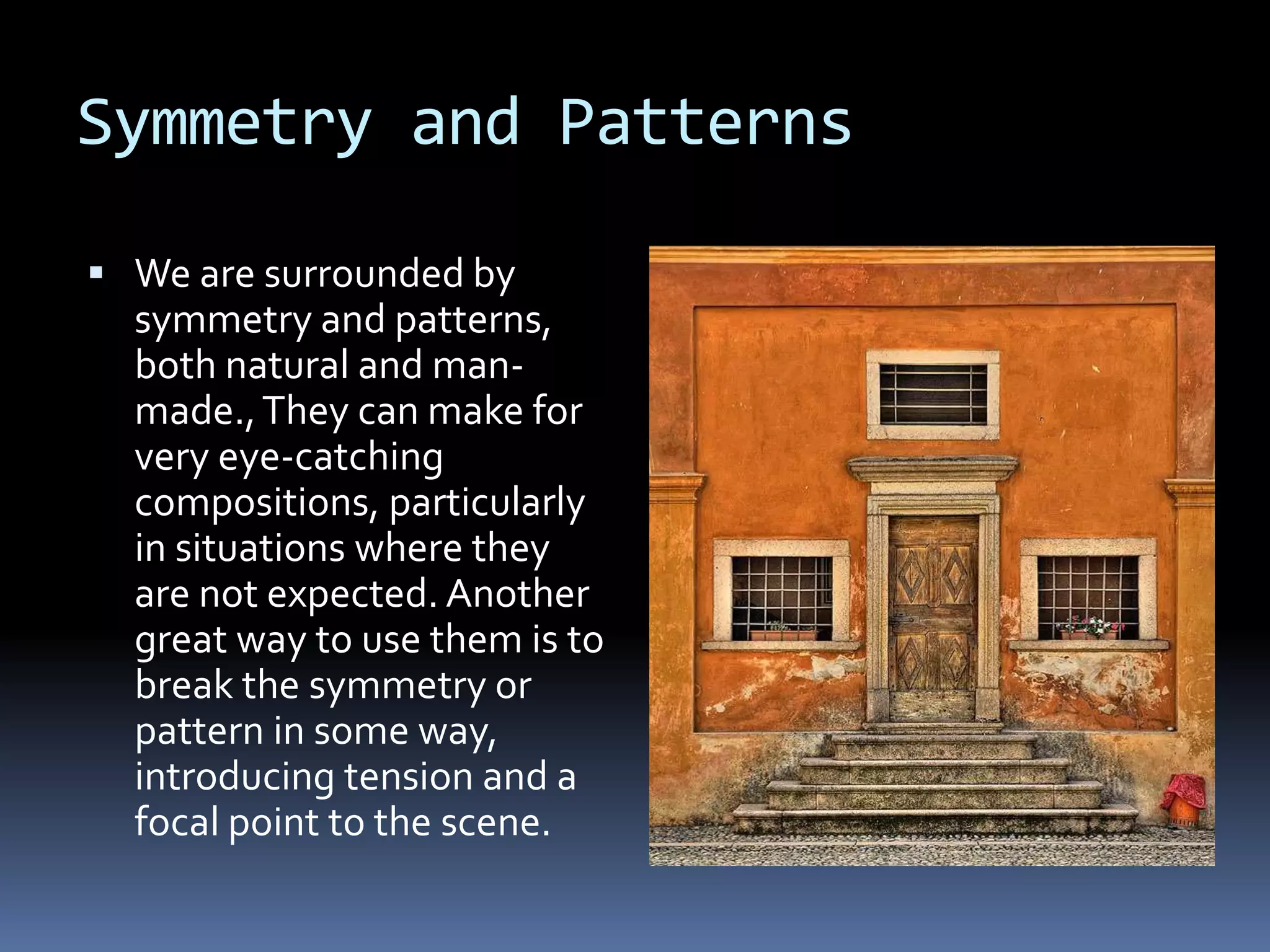 Symmetry and Patterns

▪ We are surrounded by symmetry and patterns, both natural and man-made., They can make for very eye-catching compositions, particularly in situations where they are not expected. Another great way to use them is to break the symmetry or pattern in some way, introducing tension and a focal point to the scene.